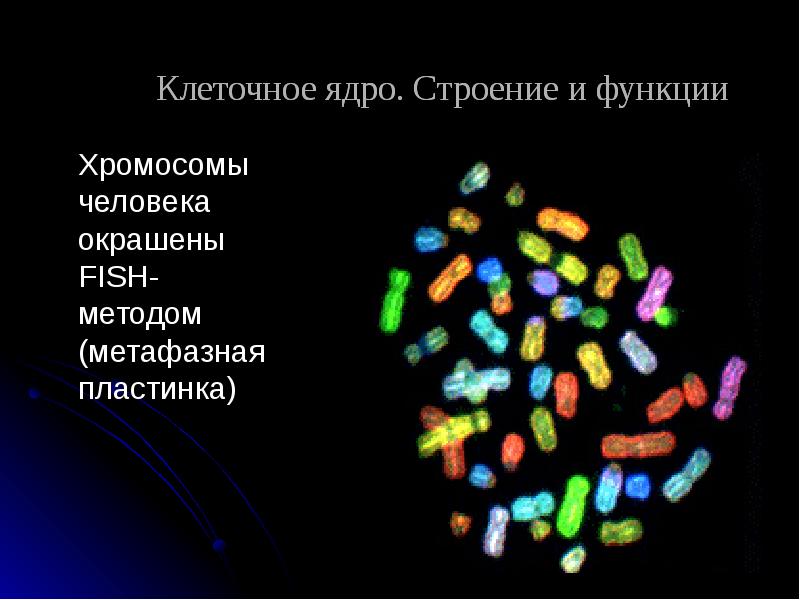 Клеточное ядро. Строение и функции

Хромосомы человека окрашены FISH-методом (метафазная пластинка)